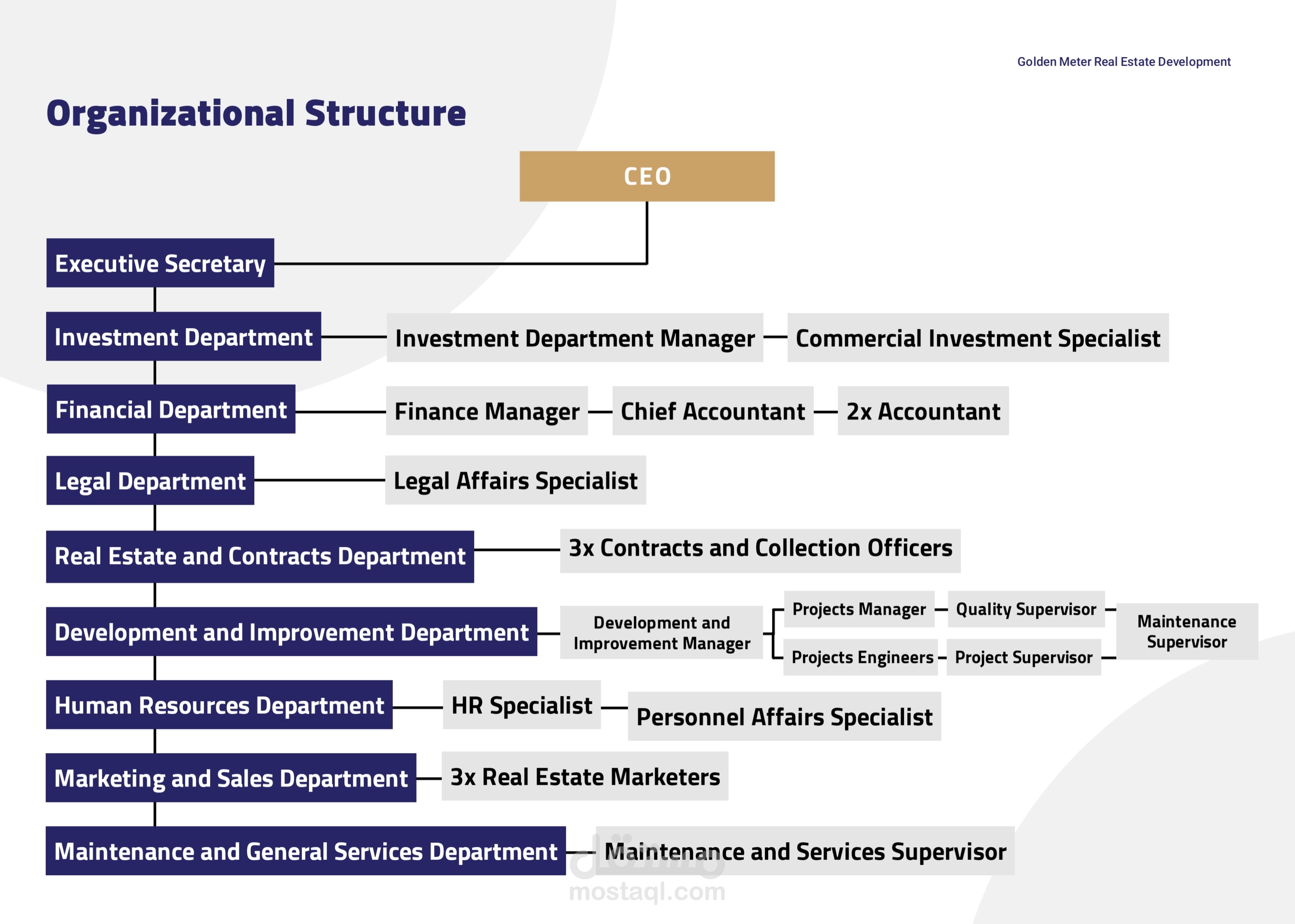 Golden Meter Real Estate Development

Organizational Structure

CEO

Executive Secretary

Investment Department

Investment Department Manager

Commercial Investment Specialist

Financial Department

Finance Manager

Chief Accountant

2x Accountant

Legal Department

Legal Affairs Specialist

Real Estate and Contracts Department

3x Contracts and Collection Officers

Development and Improvement Department

Development and Improvement Manager

Projects Manager

Quality Supervisor

Projects Engineers

Project Supervisor

Maintenance Supervisor

Human Resources Department

HR Specialist

Personnel Affairs Specialist

Marketing and Sales Department

3x Real Estate Marketers

Maintenance and General Services Department

Maintenance and Services Supervisor

مستقل
mostaql.com